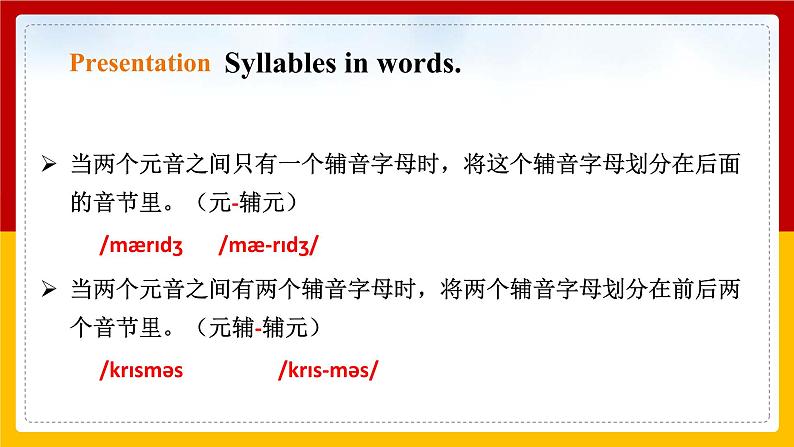 Presentation Syllables in words.

➢ 当两个元音之间只有一个辅音字母时，将这个辅音字母划分在后面的音节里。（元-辅元）

/mærɪdʒ /mæ-rɪdʒ/

➢ 当两个元音之间有两个辅音字母时，将两个辅音字母划分在前后两个音节里。（元辅-辅元）

/krɪsməs /krɪs-məs/